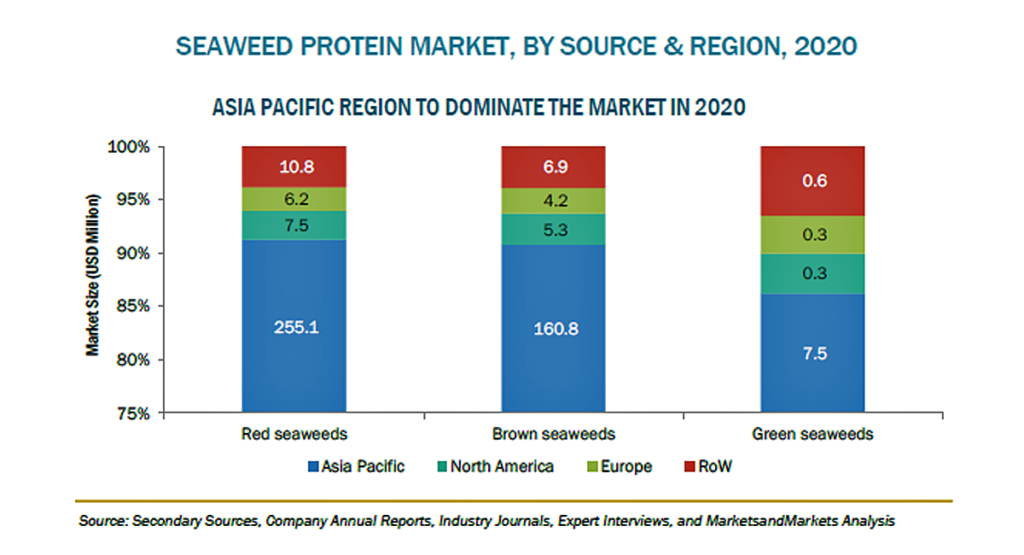 SEAWEED PROTEIN MARKET, BY SOURCE & REGION, 2020

ASIA PACIFIC REGION TO DOMINATE THE MARKET IN 2020

Market Size (USD Million)

100%
95%
90%
85%
80%
75%

10.8
6.2
7.5
255.1

6.9
4.2
5.3
160.8

0.6
0.3
0.3
7.5

Red seaweeds
Brown seaweeds
Green seaweeds

Asia Pacific
North America
Europe
RoW

Source: Secondary Sources, Company Annual Reports, Industry Journals, Expert Interviews, and MarketsandMarkets Analysis